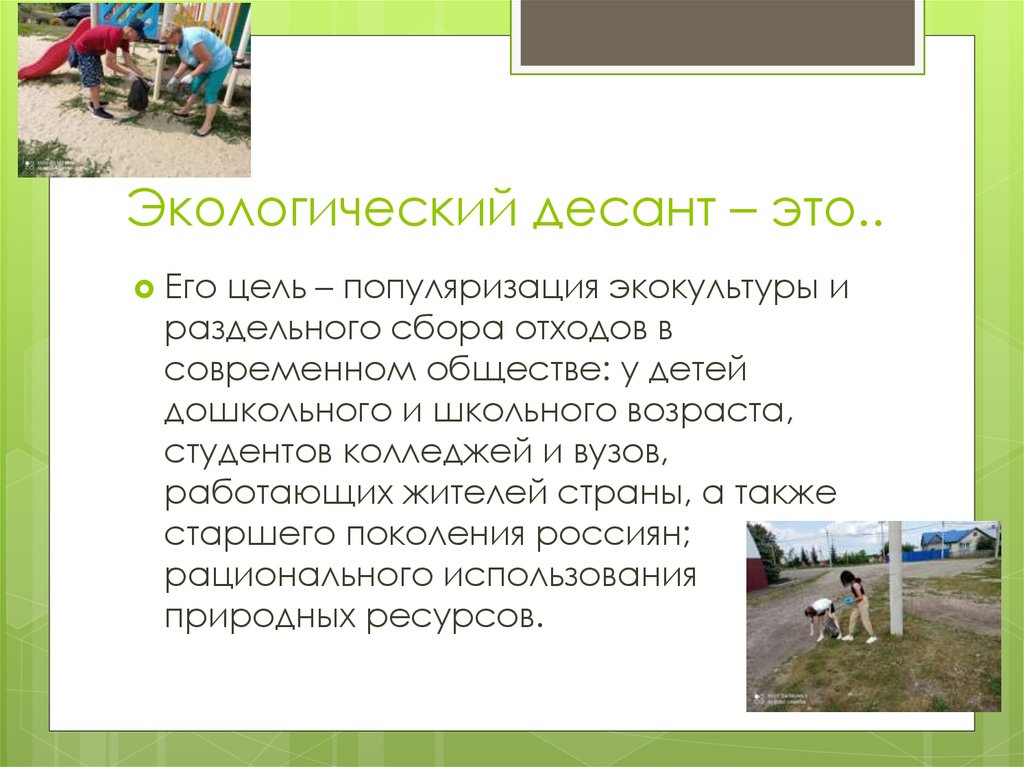 Экологический десант – это..

Его цель – популяризация экокультуры и раздельного сбора отходов в современном обществе: у детей дошкольного и школьного возраста, студентов колледжей и вузов, работающих жителей страны, а также старшего поколения россиян; рационального использования природных ресурсов.